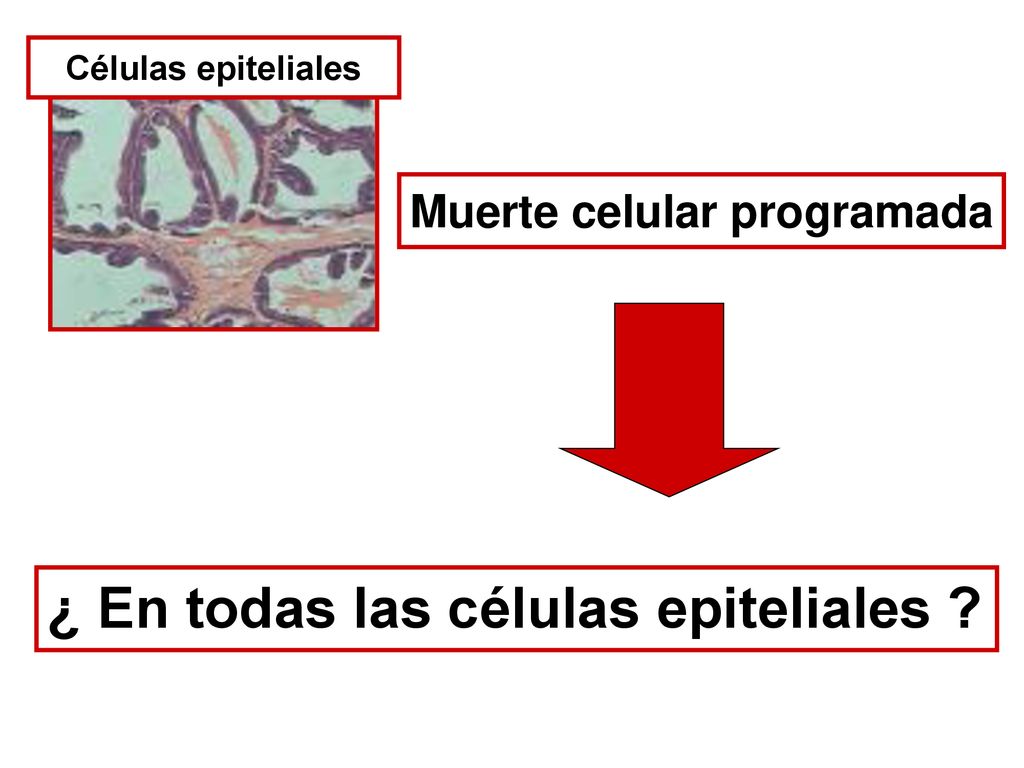 Células epiteliales

Muerte celular programada

¿ En todas las células epiteliales ?